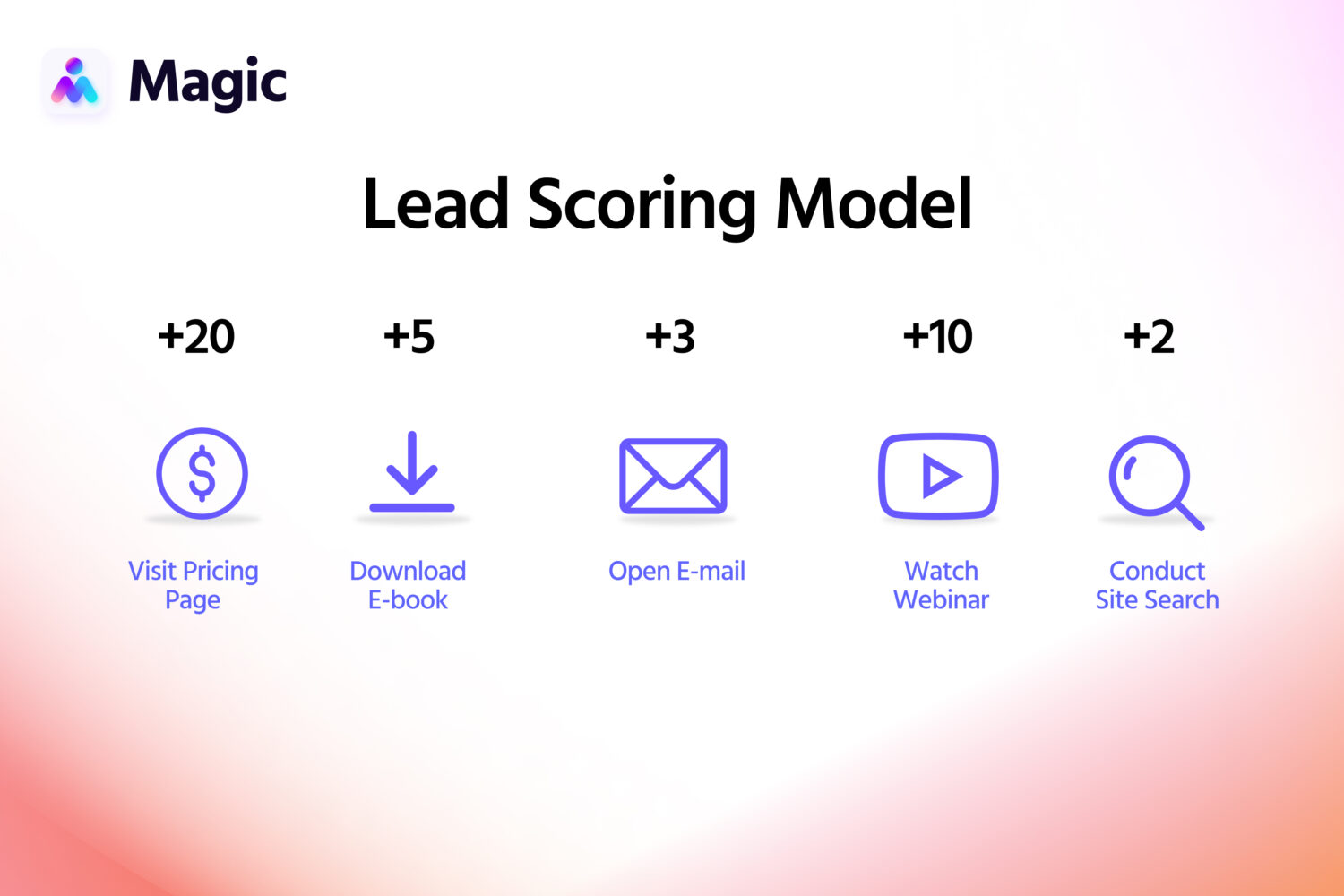 Magic

Lead Scoring Model

+20

Visit Pricing Page

+5

Download E-book

+3

Open E-mail

+10

Watch Webinar

+2

Conduct Site Search